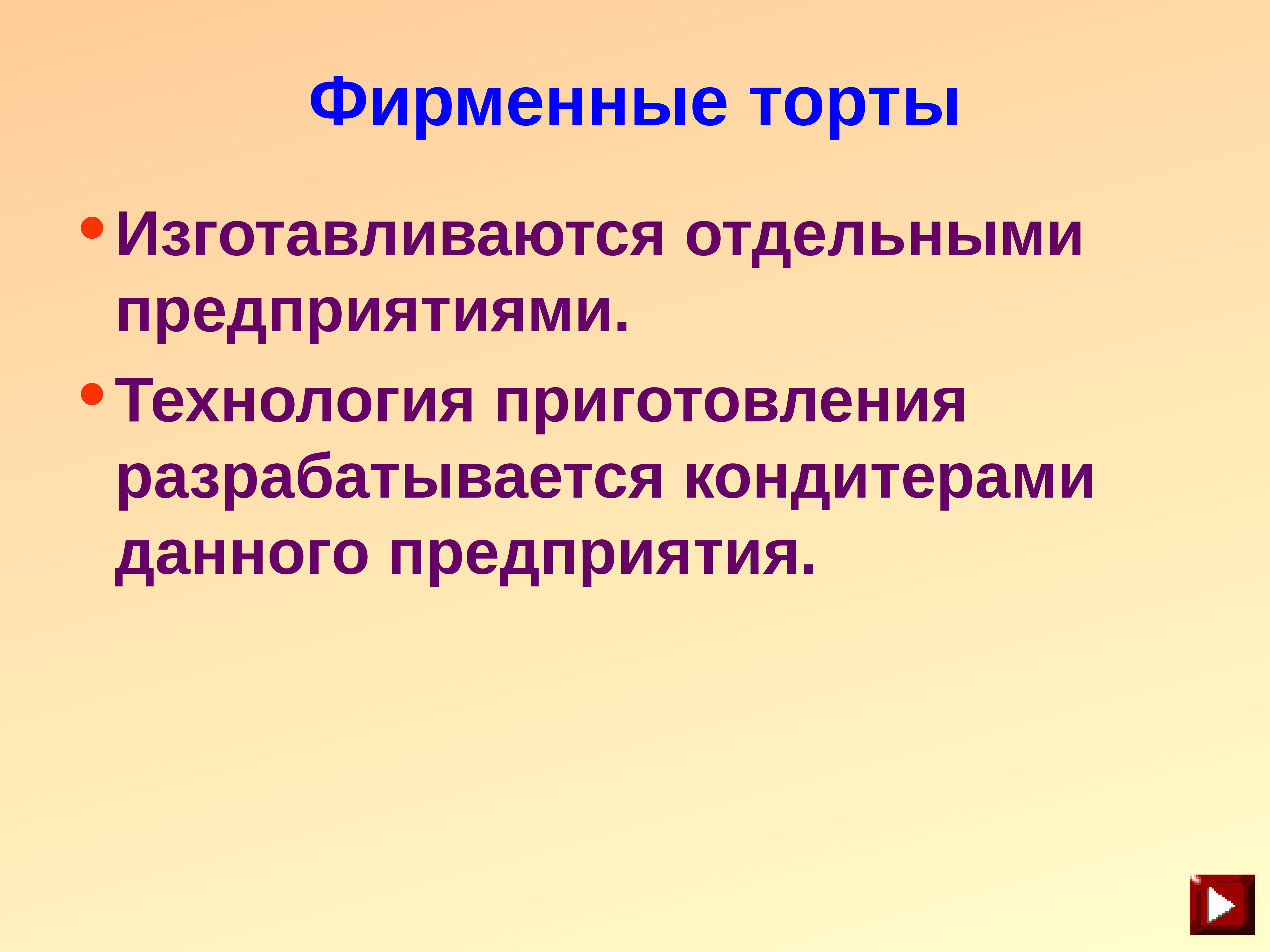 Фирменные торты

• Изготавливаются отдельными предприятиями.

• Технология приготовления разрабатывается кондитерами данного предприятия.